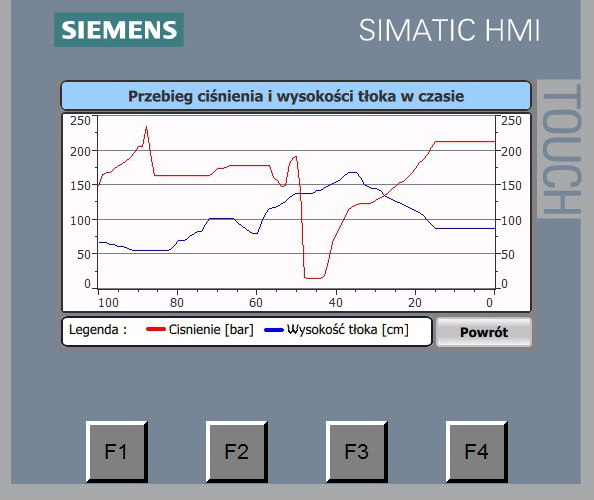 SIEMENS

SIMATIC HMI

TOUCH

Przebieg ciśnienia i wysokości tłoka w czasie

250
200
150
100
50
0

250
200
150
100
50
0

100 80 60 40 20 0

Legenda : Cisnienie [bar] Wysokość tłoka [cm]

Powrót

F1 F2 F3 F4